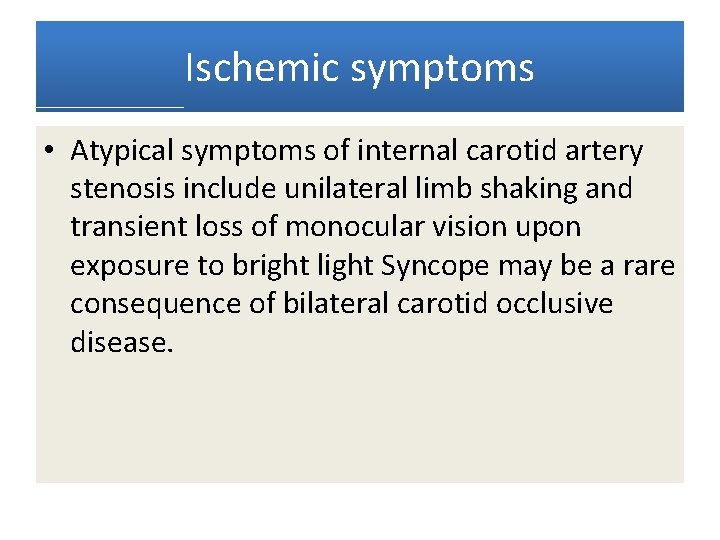 Ischemic symptoms

• Atypical symptoms of internal carotid artery stenosis include unilateral limb shaking and transient loss of monocular vision upon exposure to bright light Syncope may be a rare consequence of bilateral carotid occlusive disease.